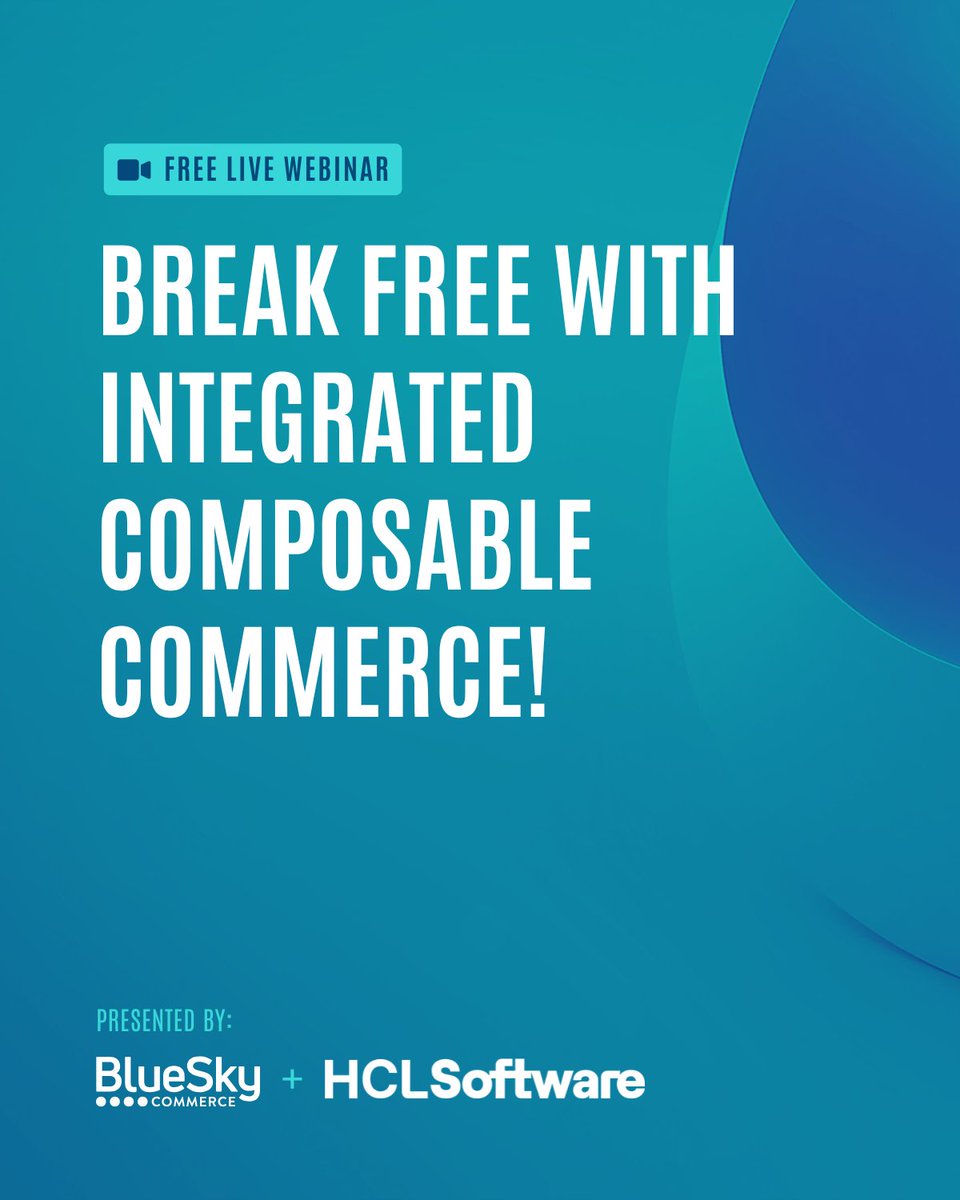 FREE LIVE WEBINAR

BREAK FREE WITH INTEGRATED COMPOSABLE COMMERCE!

PRESENTED BY:

BlueSky COMMERCE + HCLSoftware